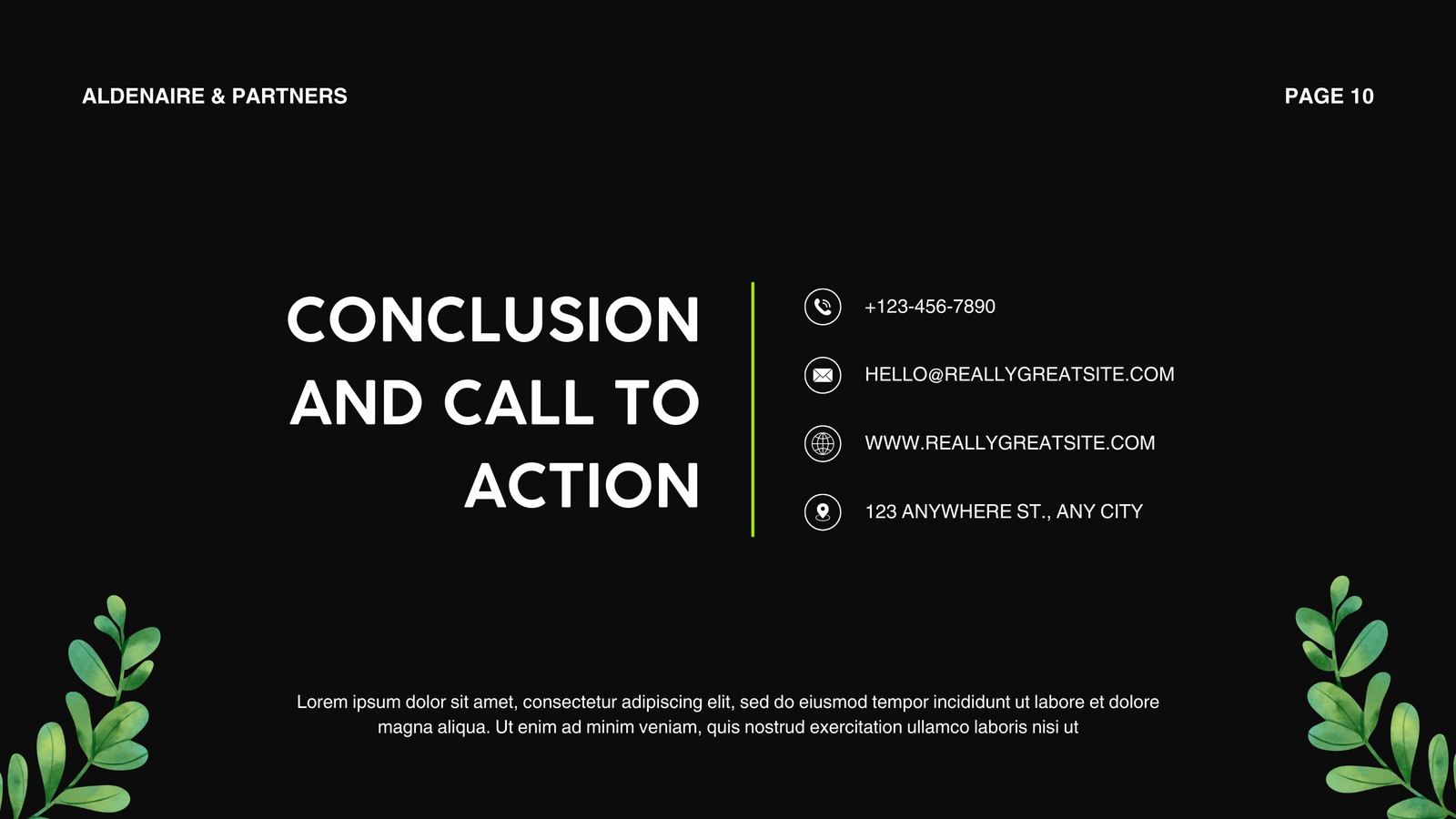 ALDENAIRE & PARTNERS

PAGE 10

CONCLUSION AND CALL TO ACTION

+123-456-7890

HELLO@REALLYGREATSITE.COM

WWW.REALLYGREATSITE.COM

123 ANYWHERE ST., ANY CITY

Lorem ipsum dolor sit amet, consectetur adipiscing elit, sed do eiusmod tempor incididunt ut labore et dolore magna aliqua. Ut enim ad minim veniam, quis nostrud exercitation ullamco laboris nisi ut